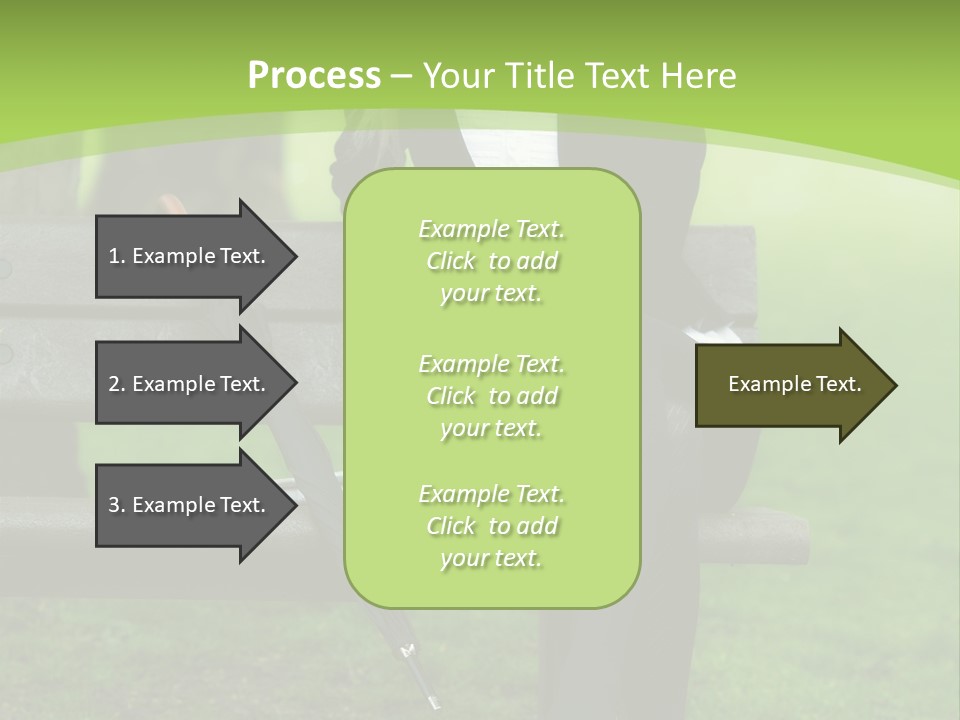 Process – Your Title Text Here

1. Example Text.

2. Example Text.

3. Example Text.

Example Text. Click to add your text.

Example Text. Click to add your text.

Example Text. Click to add your text.

Example Text.